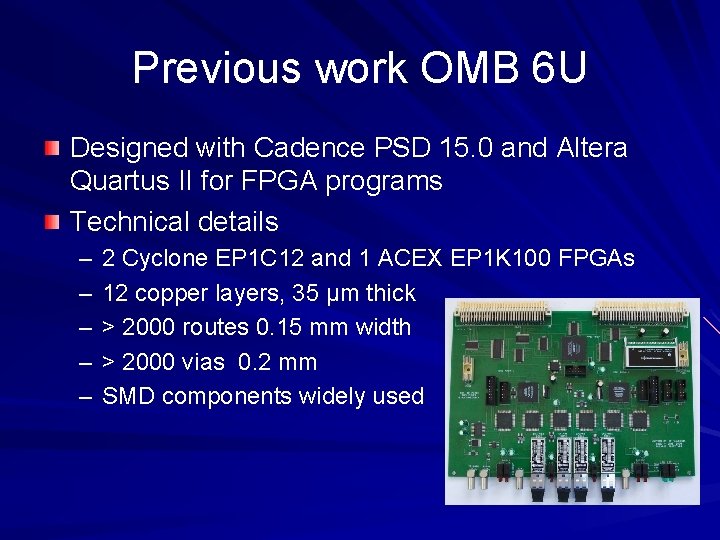 Previous work OMB 6U

Designed with Cadence PSD 15.0 and Altera Quartus II for FPGA programs

Technical details

– 2 Cyclone EP1C12 and 1 ACEX EP1K100 FPGAs
– 12 copper layers, 35 μm thick
– > 2000 routes 0.15 mm width
– > 2000 vias 0.2 mm
– SMD components widely used